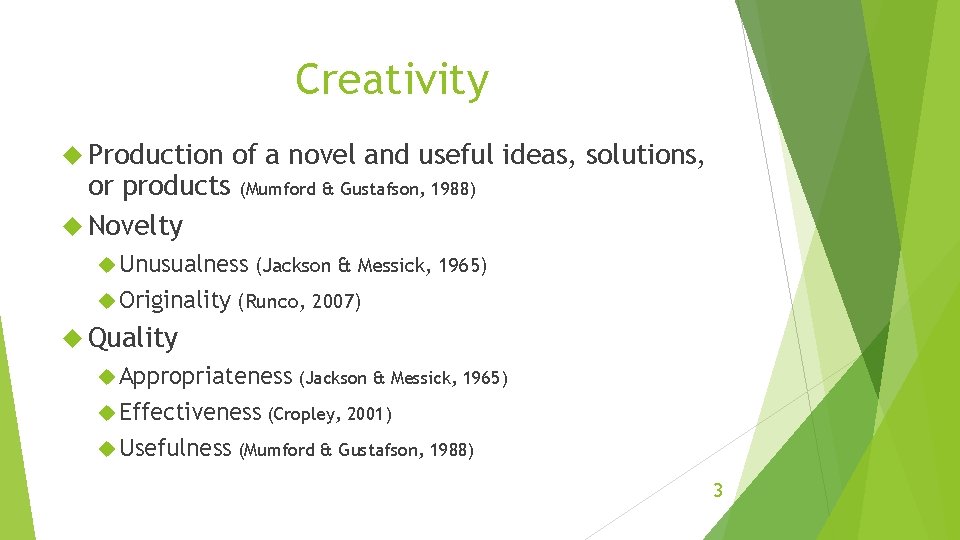 Creativity

Production of a novel and useful ideas, solutions, or products (Mumford & Gustafson, 1988)

Novelty

Unusualness (Jackson & Messick, 1965)

Originality (Runco, 2007)

Quality

Appropriateness (Jackson & Messick, 1965)

Effectiveness (Cropley, 2001)

Usefulness (Mumford & Gustafson, 1988)

3